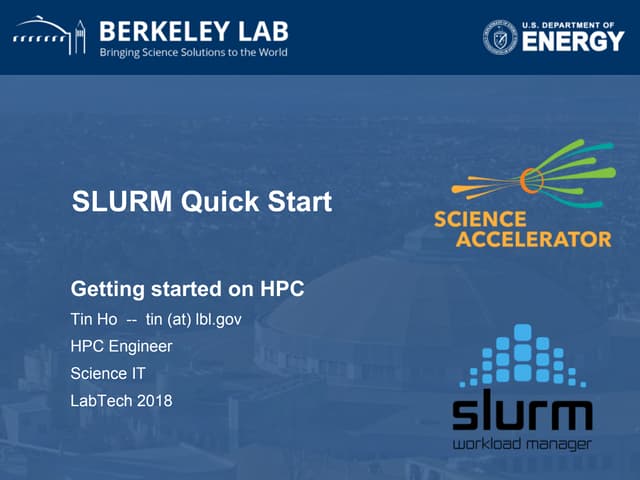 BERKELEY LAB
Bringing Science Solutions to the World

U.S. DEPARTMENT OF
ENERGY

SLURM Quick Start

SCIENCE ACCELERATOR

Getting started on HPC
Tin Ho -- tin (at) lbl.gov
HPC Engineer
Science IT
LabTech 2018

slurm
workload manager